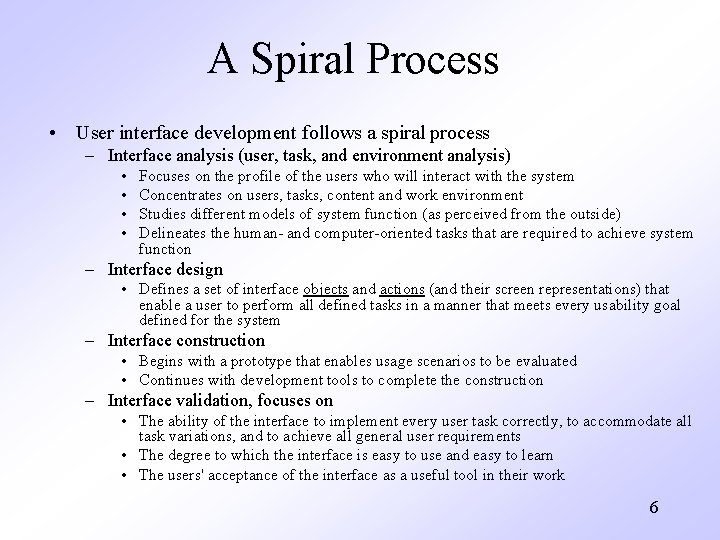 A Spiral Process

• User interface development follows a spiral process
– Interface analysis (user, task, and environment analysis)
• Focuses on the profile of the users who will interact with the system
• Concentrates on users, tasks, content and work environment
• Studies different models of system function (as perceived from the outside)
• Delineates the human- and computer-oriented tasks that are required to achieve system function
– Interface design
• Defines a set of interface objects and actions (and their screen representations) that enable a user to perform all defined tasks in a manner that meets every usability goal defined for the system
– Interface construction
• Begins with a prototype that enables usage scenarios to be evaluated
• Continues with development tools to complete the construction
– Interface validation, focuses on
• The ability of the interface to implement every user task correctly, to accommodate all task variations, and to achieve all general user requirements
• The degree to which the interface is easy to use and easy to learn
• The users' acceptance of the interface as a useful tool in their work

6